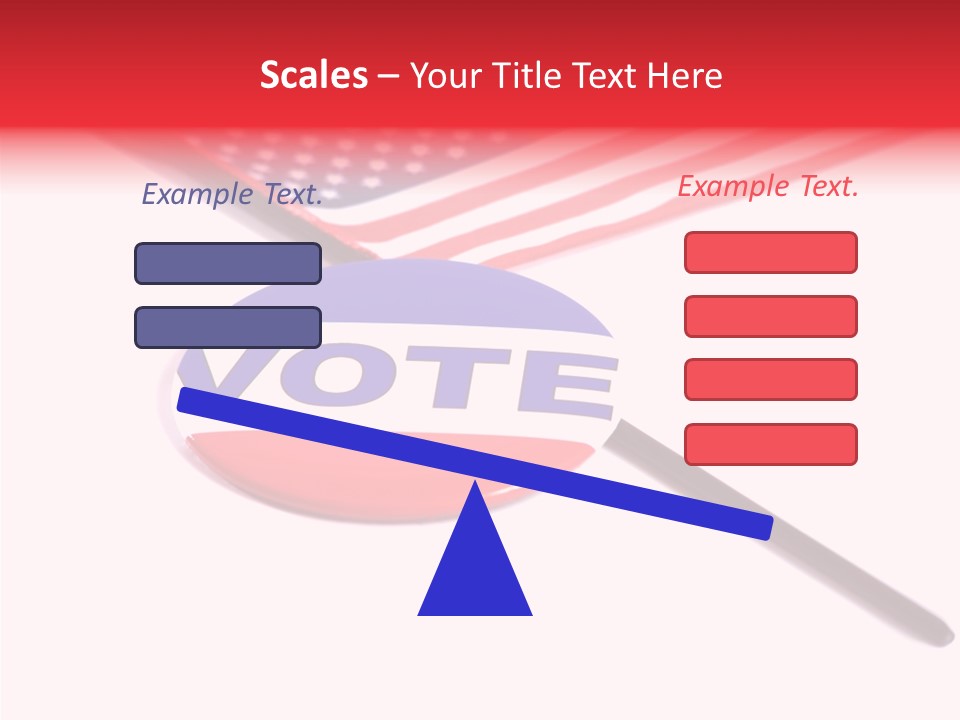 Scales – Your Title Text Here

Example Text.

Example Text.

VOTE